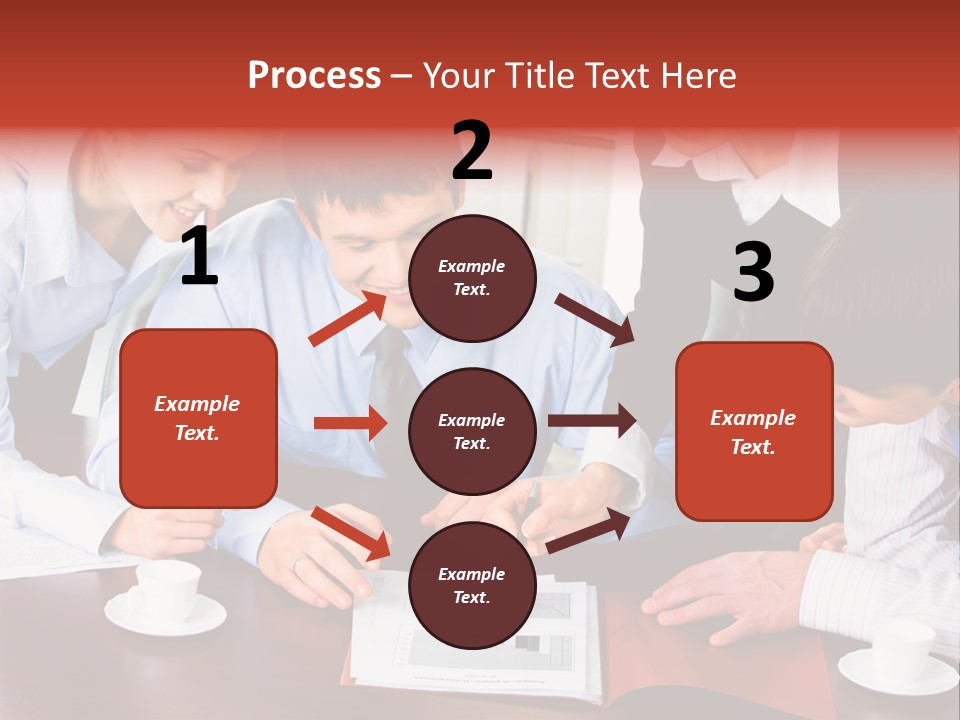 Process – Your Title Text Here

1

Example Text.

2

Example Text.

Example Text.

Example Text.

3

Example Text.